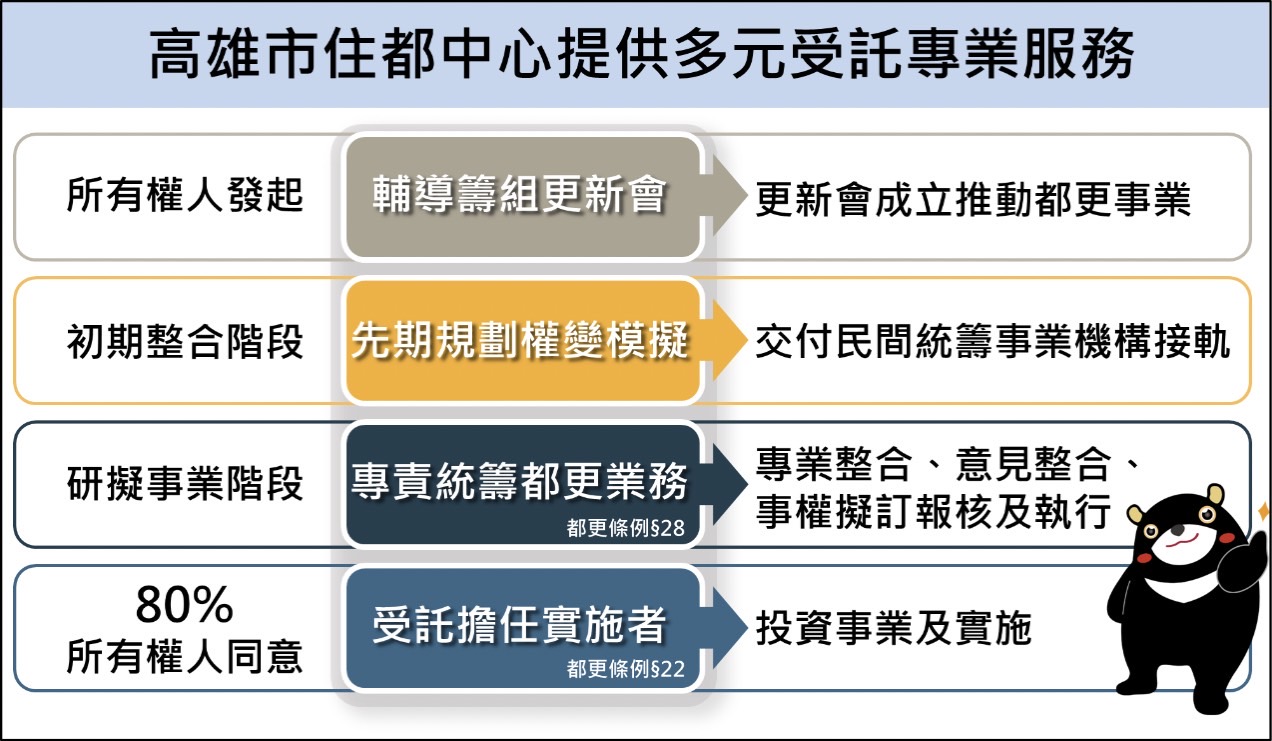 高雄市住都中心提供多元受託專業服務

所有權人發起

輔導籌組更新會

更新會成立推動都更事業

初期整合階段

先期規劃權變模擬

交付民間統籌事業機構接軌

研擬事業階段

專責統籌都更業務
都更條例§28

專業整合、意見整合、事權擬訂報核及執行

80%
所有權人同意

受託擔任實施者
都更條例§22

投資事業及實施